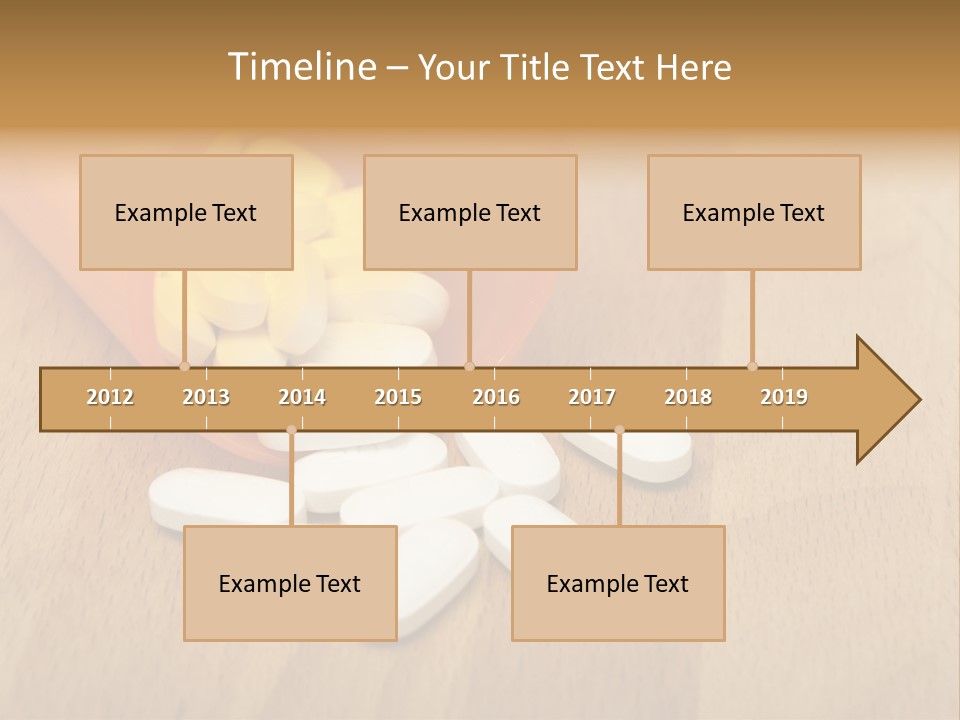 Timeline – Your Title Text Here

Example Text

Example Text

Example Text

2012 2013 2014 2015 2016 2017 2018 2019

Example Text

Example Text